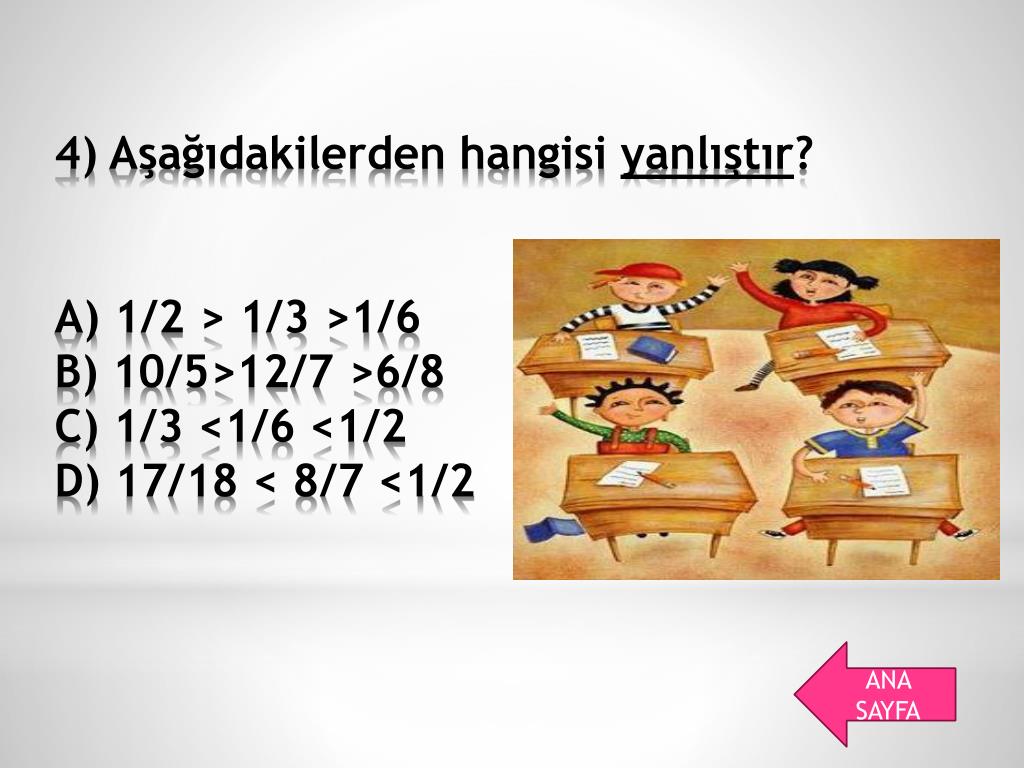 4) Aşağıdakilerden hangisi yanlıştır?

A) 1/2 > 1/3 >1/6
B) 10/5>12/7 >6/8
C) 1/3 <1/6 <1/2
D) 17/18 < 8/7 <1/2

ANA SAYFA